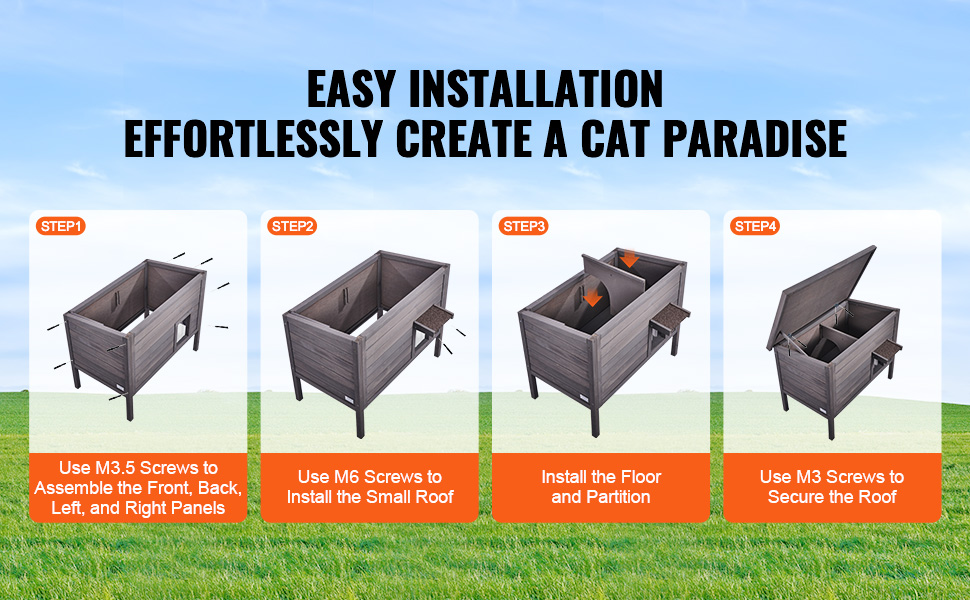 EASY INSTALLATION
EFFORTLESSLY CREATE A CAT PARADISE

STEP1

Use M3.5 Screws to Assemble the Front, Back, Left, and Right Panels

STEP2

Use M6 Screws to Install the Small Roof

STEP3

Install the Floor and Partition

STEP4

Use M3 Screws to Secure the Roof